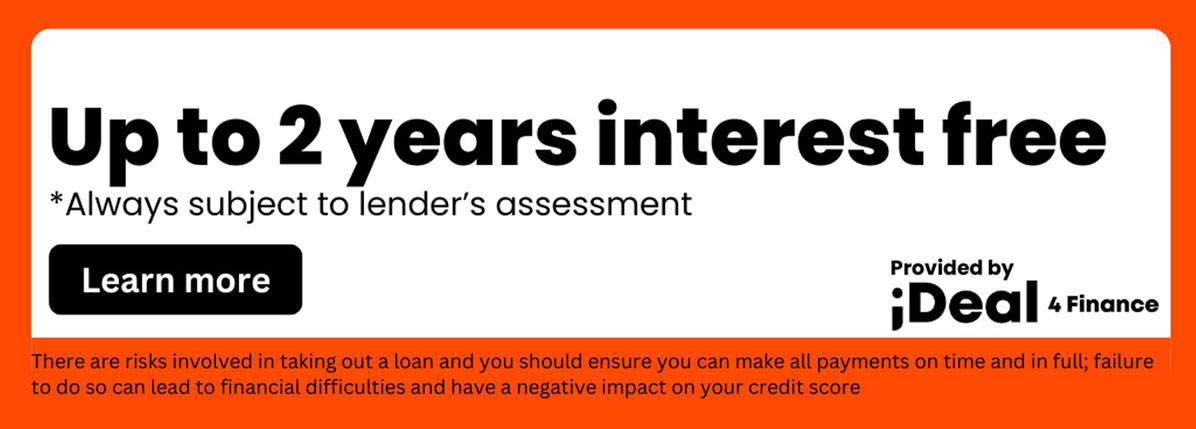 Up to 2 years interest free

*Always subject to lender's assessment

Learn more

Provided by

iDeal 4 Finance

There are risks involved in taking out a loan and you should ensure you can make all payments on time and in full; failure to do so can lead to financial difficulties and have a negative impact on your credit score